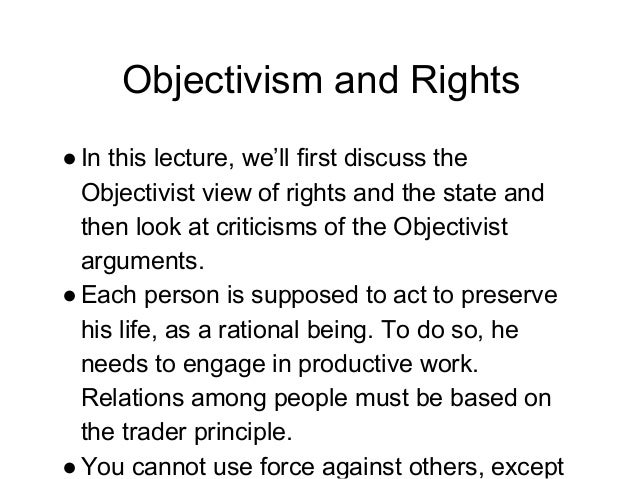 Objectivism and Rights

● In this lecture, we'll first discuss the Objectivist view of rights and the state and then look at criticisms of the Objectivist arguments.

● Each person is supposed to act to preserve his life, as a rational being. To do so, he needs to engage in productive work. Relations among people must be based on the trader principle.

● You cannot use force against others, except